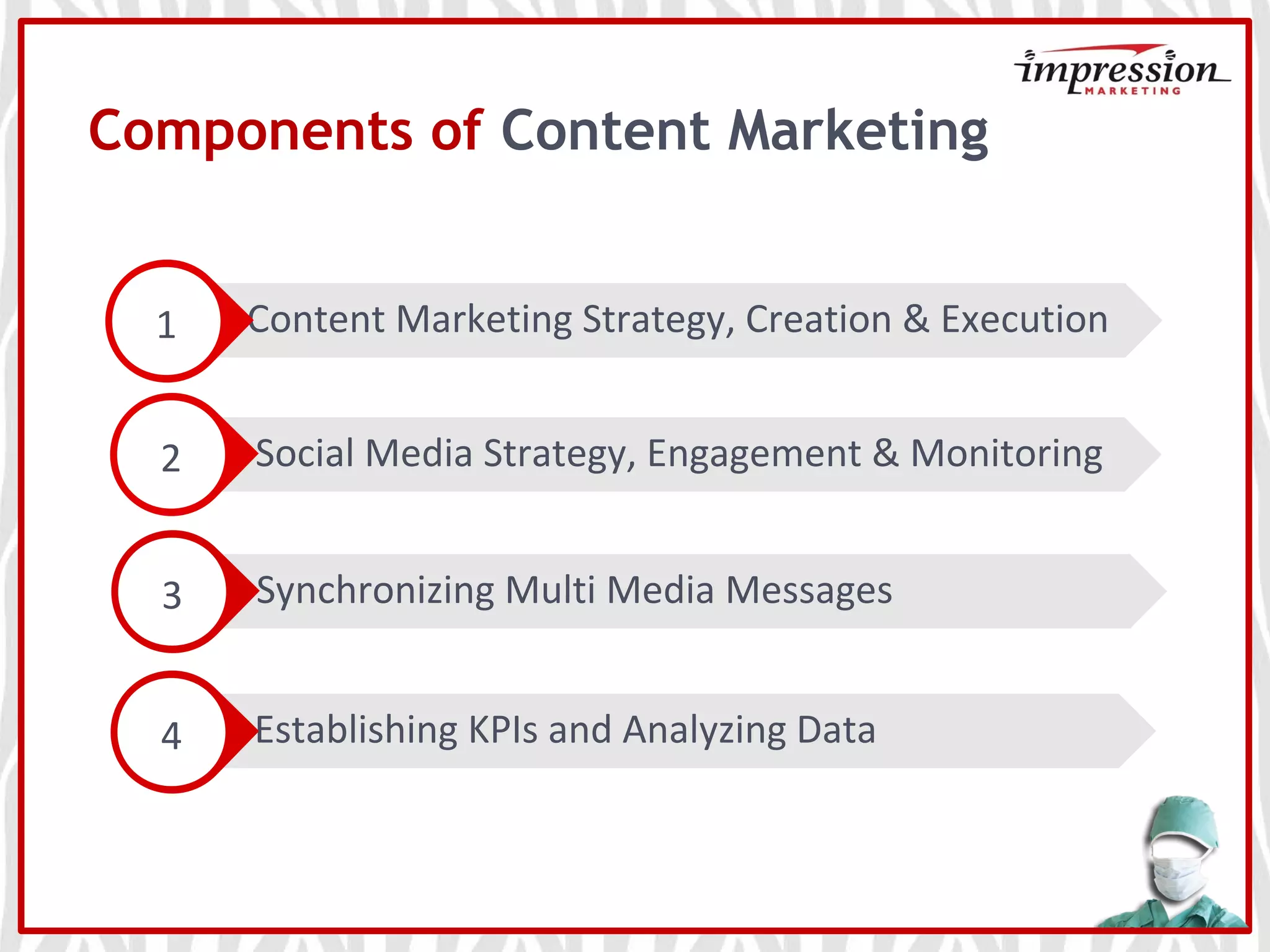 impression
MARKETING

Components of Content Marketing

1 Content Marketing Strategy, Creation & Execution

2 Social Media Strategy, Engagement & Monitoring

3 Synchronizing Multi Media Messages

4 Establishing KPIs and Analyzing Data